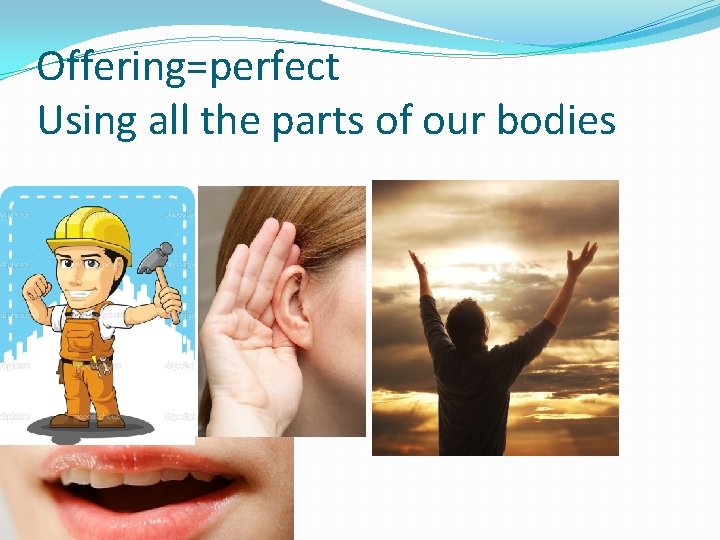 Offering=perfect
Using all the parts of our bodies